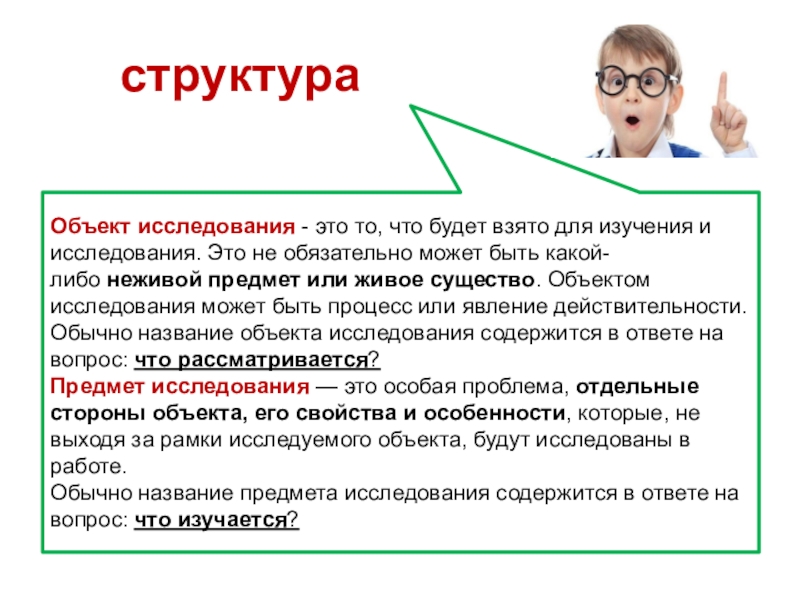 структура

Объект исследования - это то, что будет взято для изучения и исследования. Это не обязательно может быть какой-либо неживой предмет или живое существо. Объектом исследования может быть процесс или явление действительности. Обычно название объекта исследования содержится в ответе на вопрос: что рассматривается?
Предмет исследования — это особая проблема, отдельные стороны объекта, его свойства и особенности, которые, не выходя за рамки исследуемого объекта, будут исследованы в работе.
Обычно название предмета исследования содержится в ответе на вопрос: что изучается?